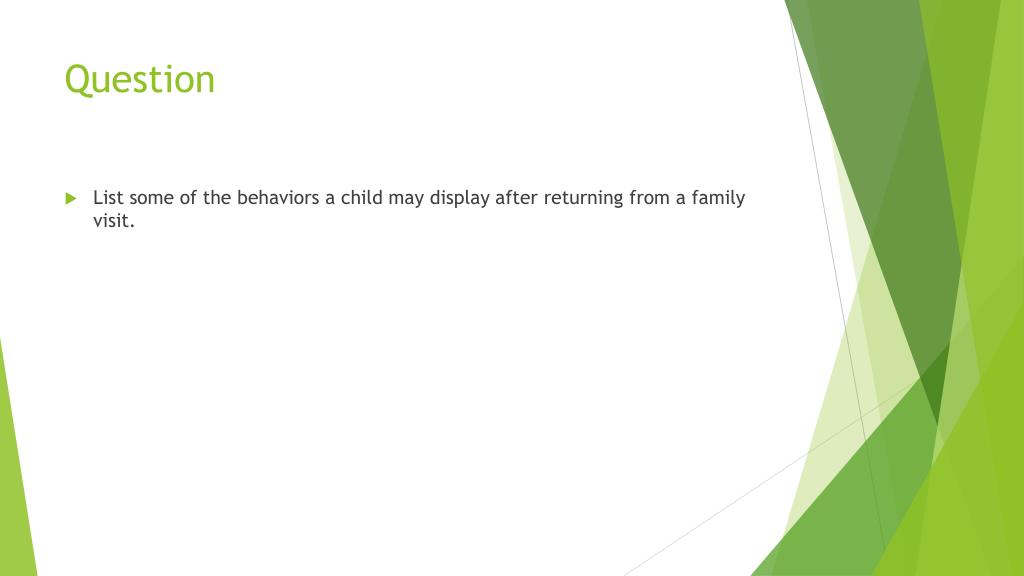 Question

List some of the behaviors a child may display after returning from a family visit.